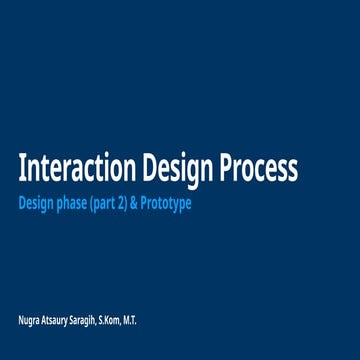 Interaction Design Process
Design phase (part 2) & Prototype

Nugra Atsaury Saragih, S.Kom, M.T.